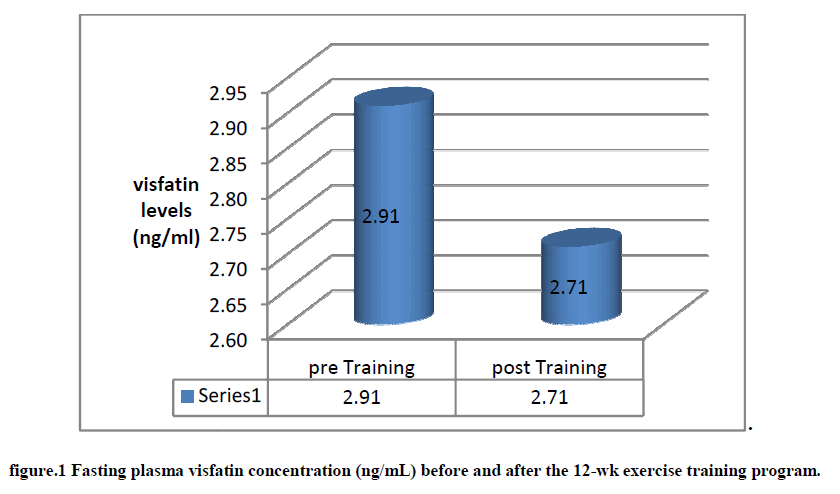 visfatin levels (ng/ml)

2.95
2.90
2.85
2.80
2.75
2.70
2.65
2.60

2.91

2.71

|  | pre Training | post Training |
|---|---|---|
| Series1 | 2.91 | 2.71 |

.

figure.1 Fasting plasma visfatin concentration (ng/mL) before and after the 12-wk exercise training program.